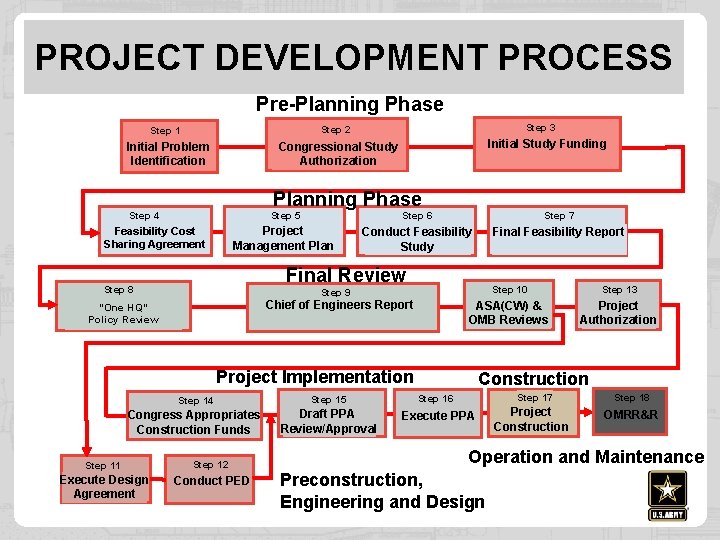 PROJECT DEVELOPMENT PROCESS

Pre-Planning Phase

Step 1
Initial Problem Identification

Step 2
Congressional Study Authorization

Step 3
Initial Study Funding

Planning Phase

Step 4
Feasibility Cost Sharing Agreement

Step 5
Project Management Plan

Step 6
Conduct Feasibility Study

Step 7
Final Feasibility Report

Final Review

Step 8
"One HQ" Policy Review

Step 9
Chief of Engineers Report

Step 10
ASA(CW) & OMB Reviews

Step 13
Project Authorization

Project Implementation

Construction

Step 14
Congress Appropriates Construction Funds

Step 15
Draft PPA Review/Approval

Step 16
Execute PPA

Step 17
Project Construction

Step 18
OMRR&R

Operation and Maintenance

Step 11
Execute Design Agreement

Step 12
Conduct PED

Preconstruction, Engineering and Design

U.S. ARMY